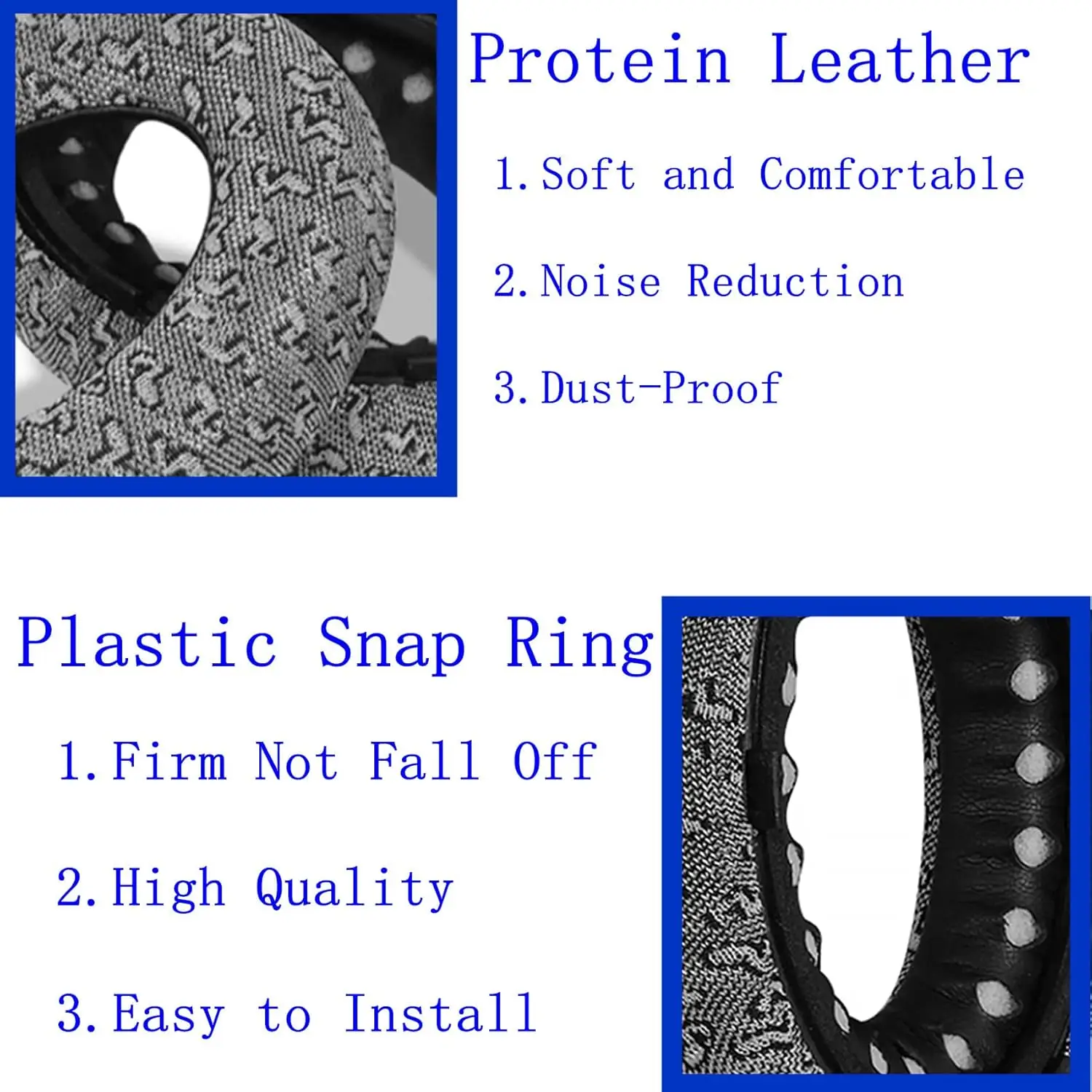 Protein Leather

1. Soft and Comfortable

2. Noise Reduction

3. Dust-Proof

Plastic Snap Ring

1. Firm Not Fall Off

2. High Quality

3. Easy to Install